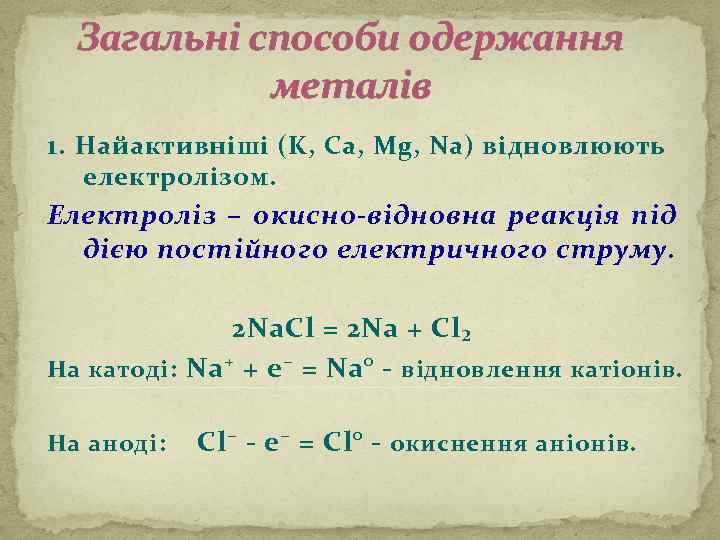 Загальні способи одержання металів

1. Найактивніші (K, Ca, Mg, Na) відновлюють електролізом.

Електроліз – окисно-відновна реакція під дією постійного електричного струму.

$2NaCl = 2Na + Cl_2$

На катоді: $Na^+ + e^- = Na^0$ - відновлення катіонів.

На аноді: $Cl^- - e^- = Cl^0$ - окиснення аніонів.